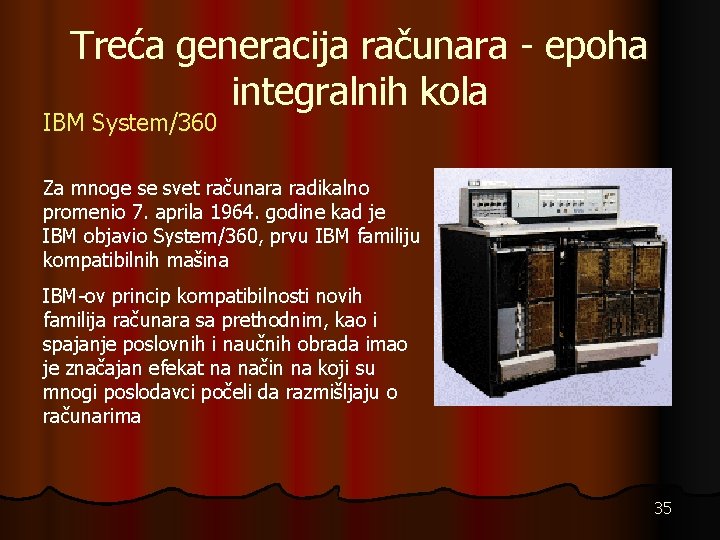 Treća generacija računara - epoha integralnih kola

IBM System/360

Za mnoge se svet računara radikalno promenio 7. aprila 1964. godine kad je IBM objavio System/360, prvu IBM familiju kompatibilnih mašina

IBM-ov princip kompatibilnosti novih familija računara sa prethodnim, kao i spajanje poslovnih i naučnih obrada imao je značajan efekat na način na koji su mnogi poslodavci počeli da razmišljaju o računarima

35